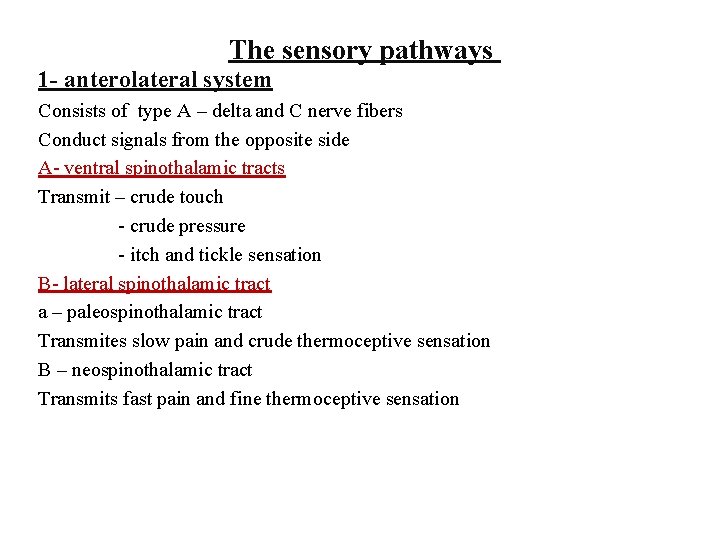 The sensory pathways

1- anterolateral system

Consists of type A – delta and C nerve fibers

Conduct signals from the opposite side

A- ventral spinothalamic tracts

Transmit – crude touch

- crude pressure

- itch and tickle sensation

B- lateral spinothalamic tract

a – paleospinothalamic tract

Transmites slow pain and crude thermoceptive sensation

B – neospinothalamic tract

Transmits fast pain and fine thermoceptive sensation